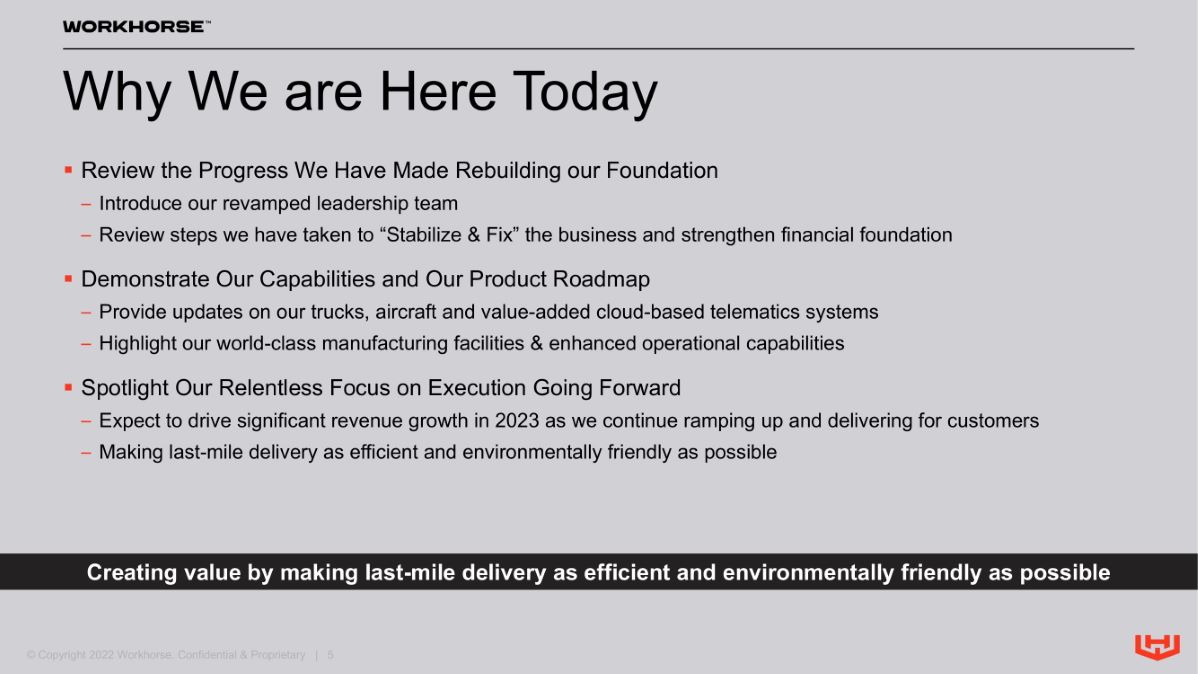 WORKHORSE™

Why We are Here Today

▪ Review the Progress We Have Made Rebuilding our Foundation
– Introduce our revamped leadership team
– Review steps we have taken to “Stabilize & Fix” the business and strengthen financial foundation

▪ Demonstrate Our Capabilities and Our Product Roadmap
– Provide updates on our trucks, aircraft and value-added cloud-based telematics systems
– Highlight our world-class manufacturing facilities & enhanced operational capabilities

▪ Spotlight Our Relentless Focus on Execution Going Forward
– Expect to drive significant revenue growth in 2023 as we continue ramping up and delivering for customers
– Making last-mile delivery as efficient and environmentally friendly as possible

Creating value by making last-mile delivery as efficient and environmentally friendly as possible

© Copyright 2022 Workhorse. Confidential & Proprietary | 5